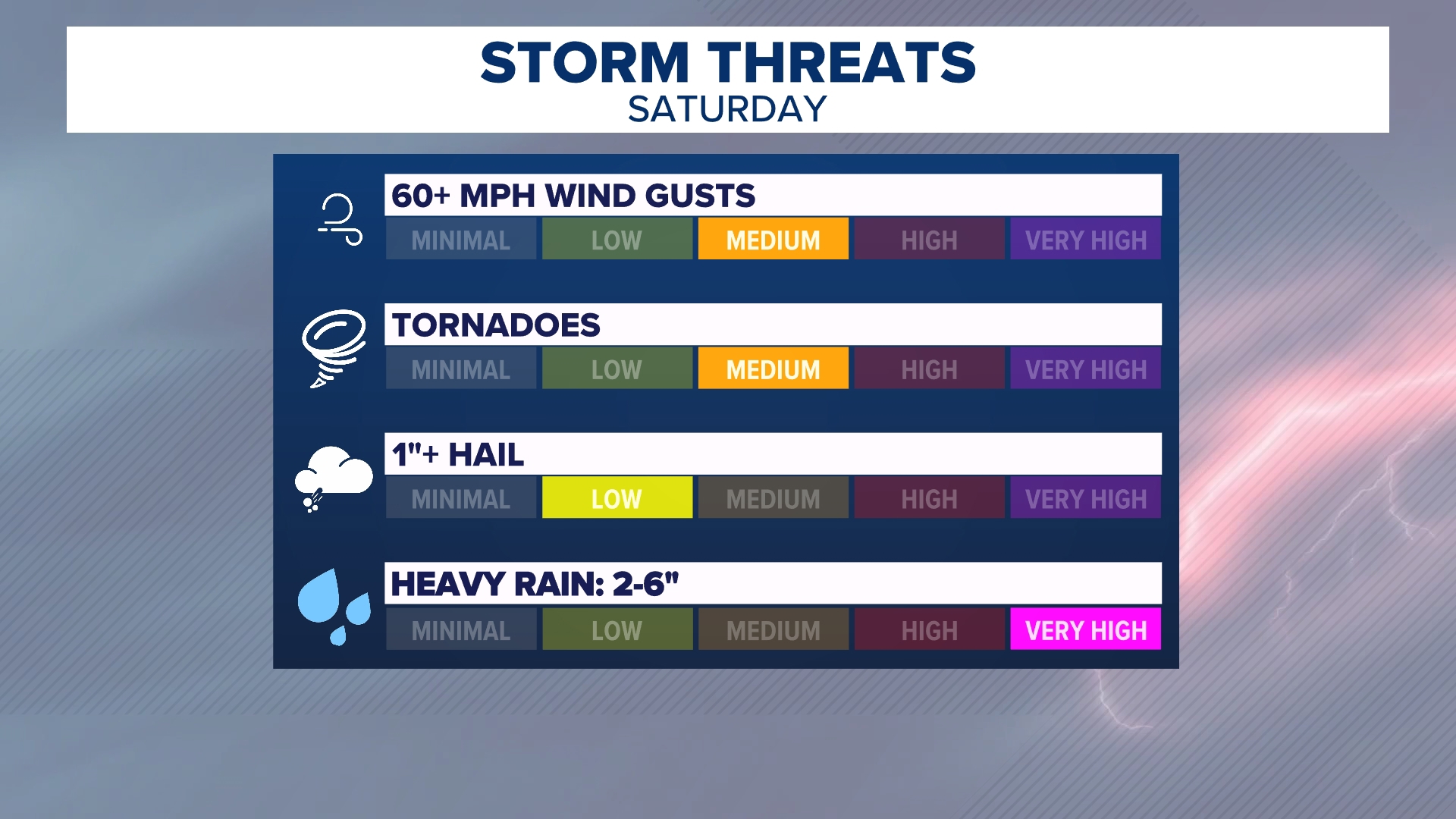 STORM THREATS
SATURDAY

60+ MPH WIND GUSTS
MINIMAL LOW MEDIUM HIGH VERY HIGH

TORNADOES
MINIMAL LOW MEDIUM HIGH VERY HIGH

1"+ HAIL
MINIMAL LOW MEDIUM HIGH VERY HIGH

HEAVY RAIN: 2-6"
MINIMAL LOW MEDIUM HIGH VERY HIGH